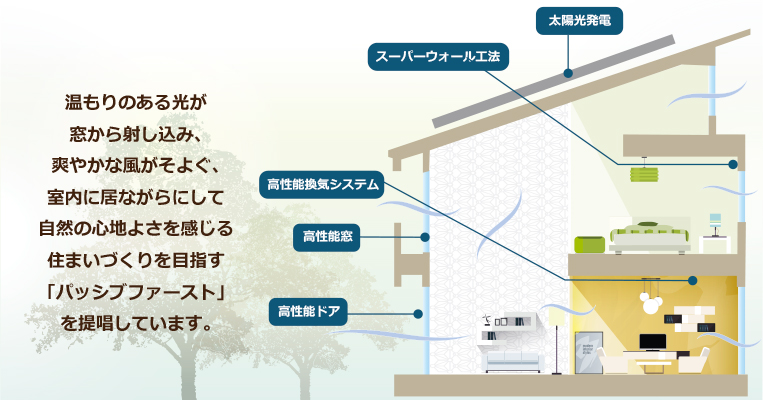 温もりのある光が
窓から射し込み、
爽やかな風がそよぐ、
室内に居ながらにして
自然の心地よさを感じる
住まいづくりを目指す
「パッシブファースト」
を提唱しています。

太陽光発電

スーパーウォール工法

高性能換気システム

高性能窓

高性能ドア